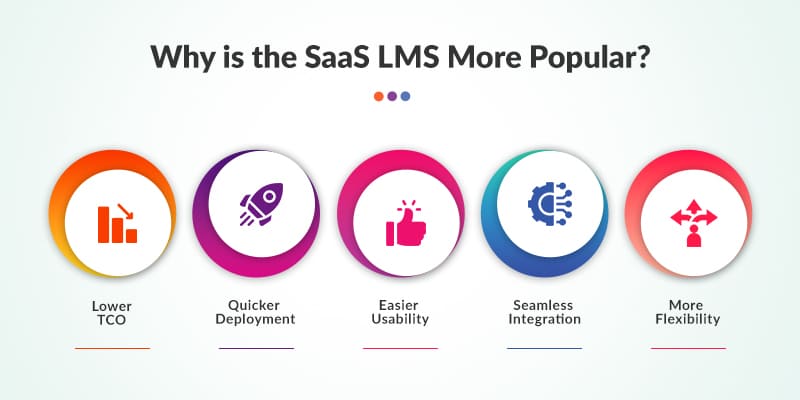 Why is the SaaS LMS More Popular?

Lower TCO

Quicker Deployment

Easier Usability

Seamless Integration

More Flexibility